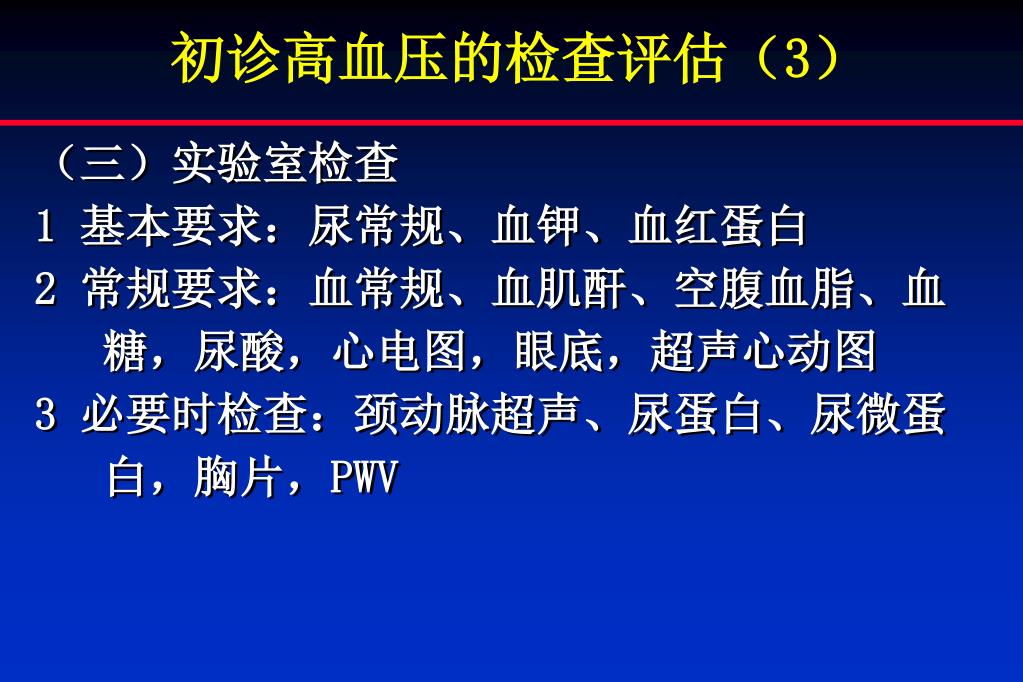 初诊高血压的检查评估（3）

（三）实验室检查

1 基本要求：尿常规、血钾、血红蛋白

2 常规要求：血常规、血肌酐、空腹血脂、血糖，尿酸，心电图，眼底，超声心动图

3 必要时检查：颈动脉超声、尿蛋白、尿微蛋白，胸片，PWV